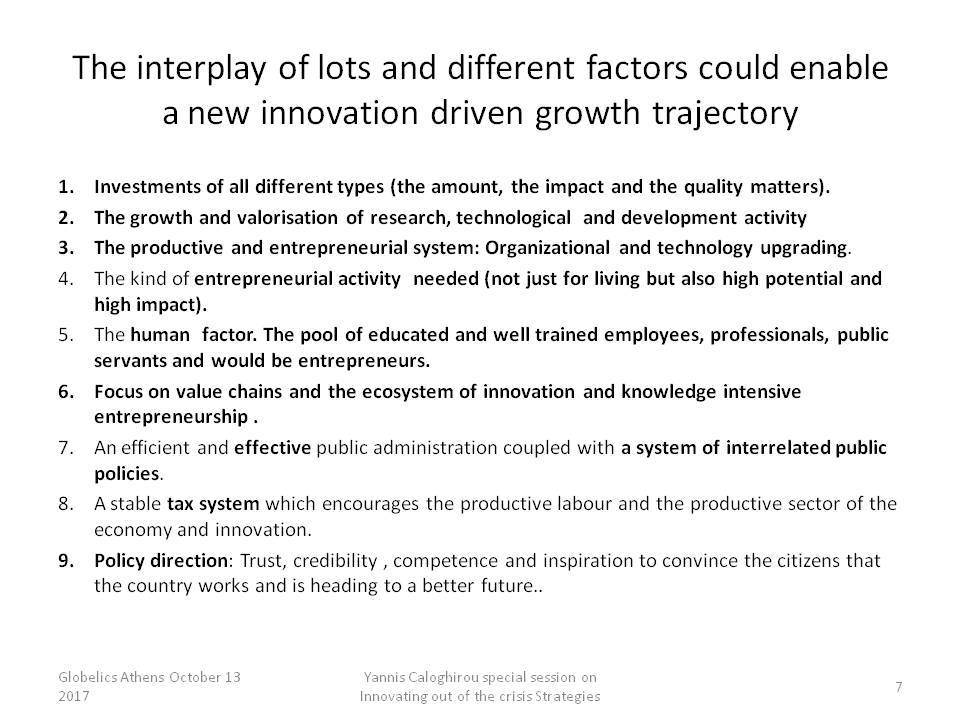 The interplay of lots and different factors could enable a new innovation driven growth trajectory

1. Investments of all different types (the amount, the impact and the quality matters).
2. The growth and valorisation of research, technological and development activity
3. The productive and entrepreneurial system: Organizational and technology upgrading.
4. The kind of entrepreneurial activity needed (not just for living but also high potential and high impact).
5. The human factor. The pool of educated and well trained employees, professionals, public servants and would be entrepreneurs.
6. Focus on value chains and the ecosystem of innovation and knowledge intensive entrepreneurship .
7. An efficient and effective public administration coupled with a system of interrelated public policies.
8. A stable tax system which encourages the productive labour and the productive sector of the economy and innovation.
9. Policy direction: Trust, credibility , competence and inspiration to convince the citizens that the country works and is heading to a better future..

Globelics Athens October 13 2017

Yannis Caloghirou special session on Innovating out of the crisis Strategies

7